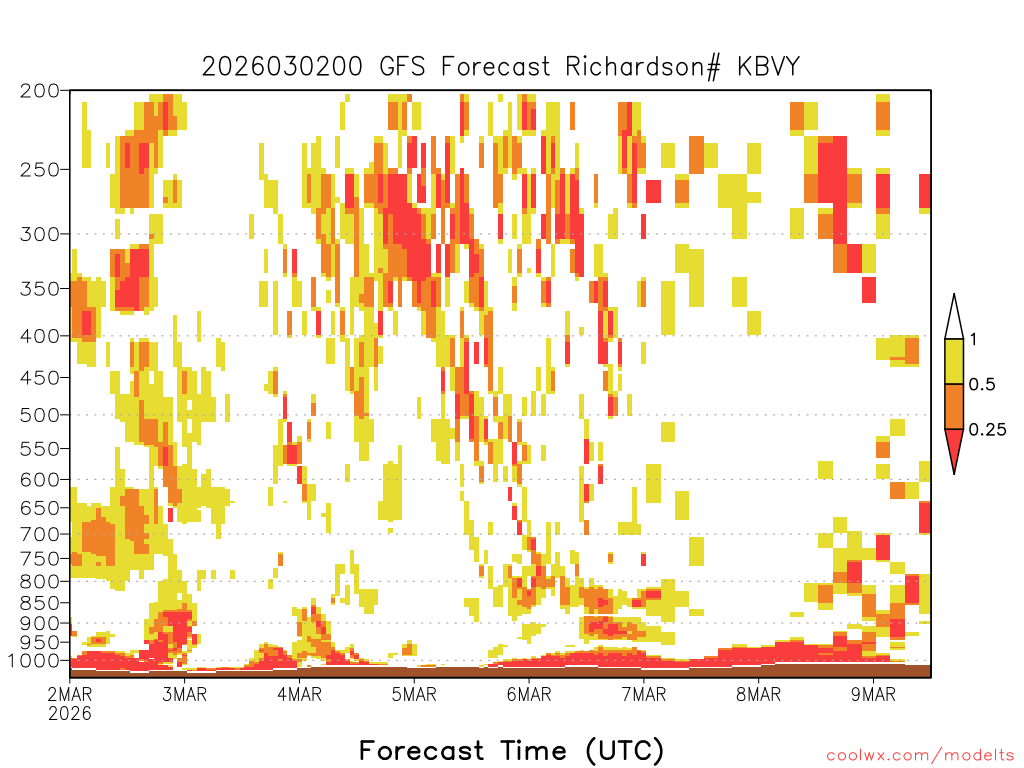 2026030200 GFS Forecast Richardson# KBVY

200
250
300
350
400
450
500
550
600
650
700
750
800
850
900
950
1000

1
0.5
0.25

2MAR
2026
3MAR
4MAR
5MAR
6MAR
7MAR
8MAR
9MAR

Forecast Time (UTC)

coolwx.com/modelts